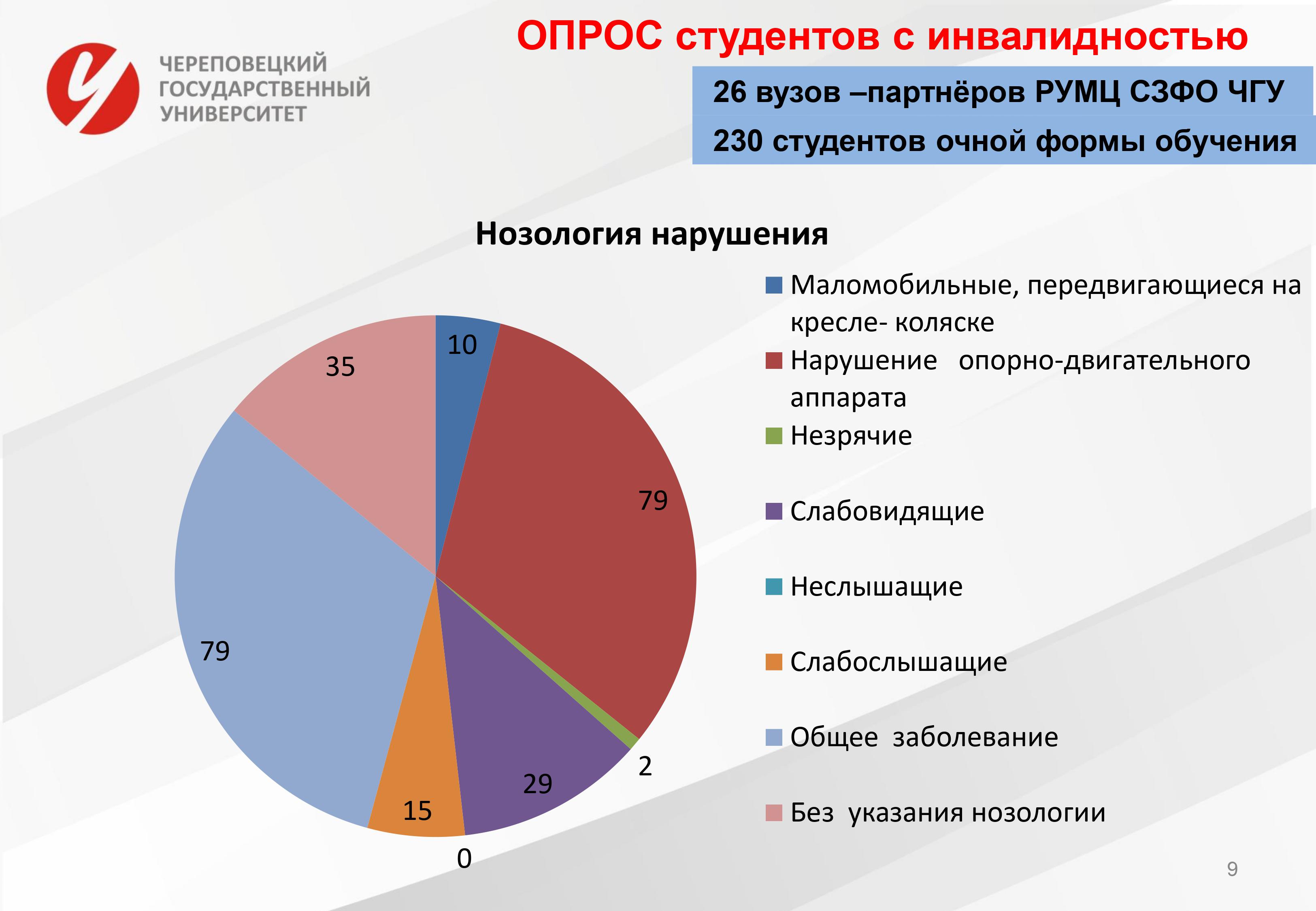 ЧЕРЕПОВЕЦКИЙ ГОСУДАРСТВЕННЫЙ УНИВЕРСИТЕТ

ОПРОС студентов с инвалидностью

26 вузов –партнёров РУМЦ СЗФО ЧГУ

230 студентов очной формы обучения

Нозология нарушения

10
79
2
29
0
15
79
35

Маломобильные, передвигающиеся на кресле- коляске
Нарушение опорно-двигательного аппарата
Незрячие
Слабовидящие
Неслышащие
Слабослышащие
Общее заболевание
Без указания нозологии

9